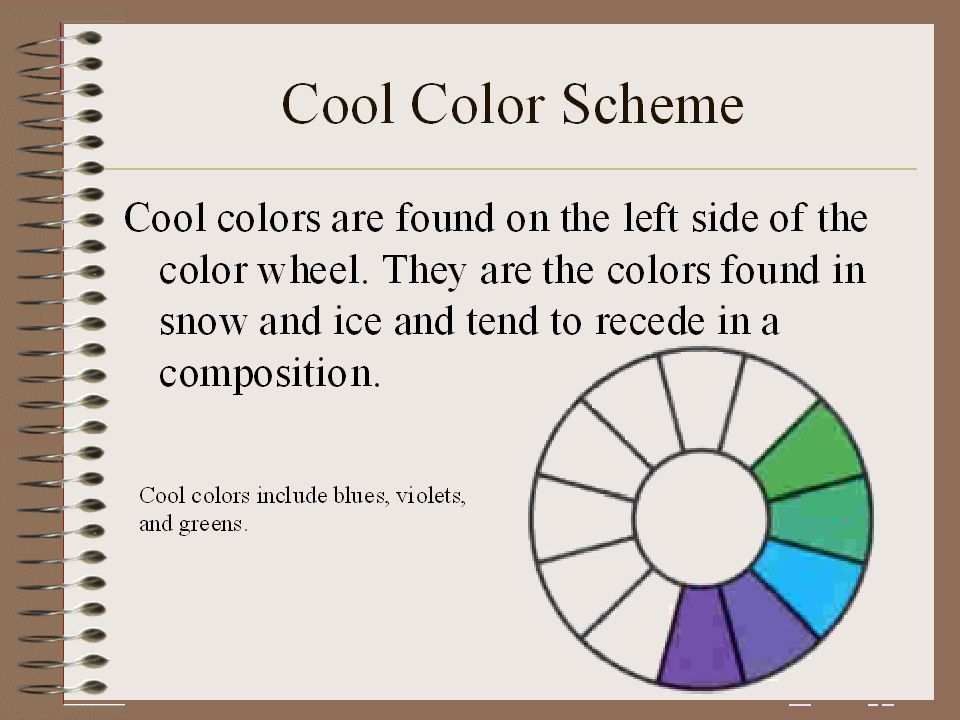 Cool Color Scheme

Cool colors are found on the left side of the color wheel. They are the colors found in snow and ice and tend to recede in a composition.

Cool colors include blues, violets, and greens.